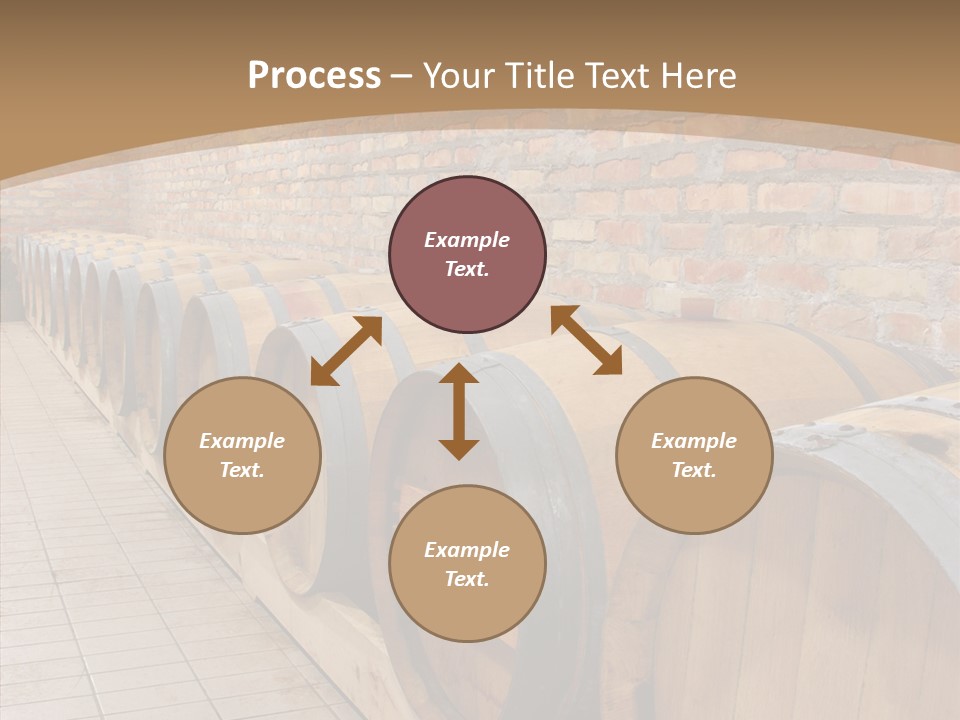 Process – Your Title Text Here

Example Text.

Example Text.

Example Text.

Example Text.